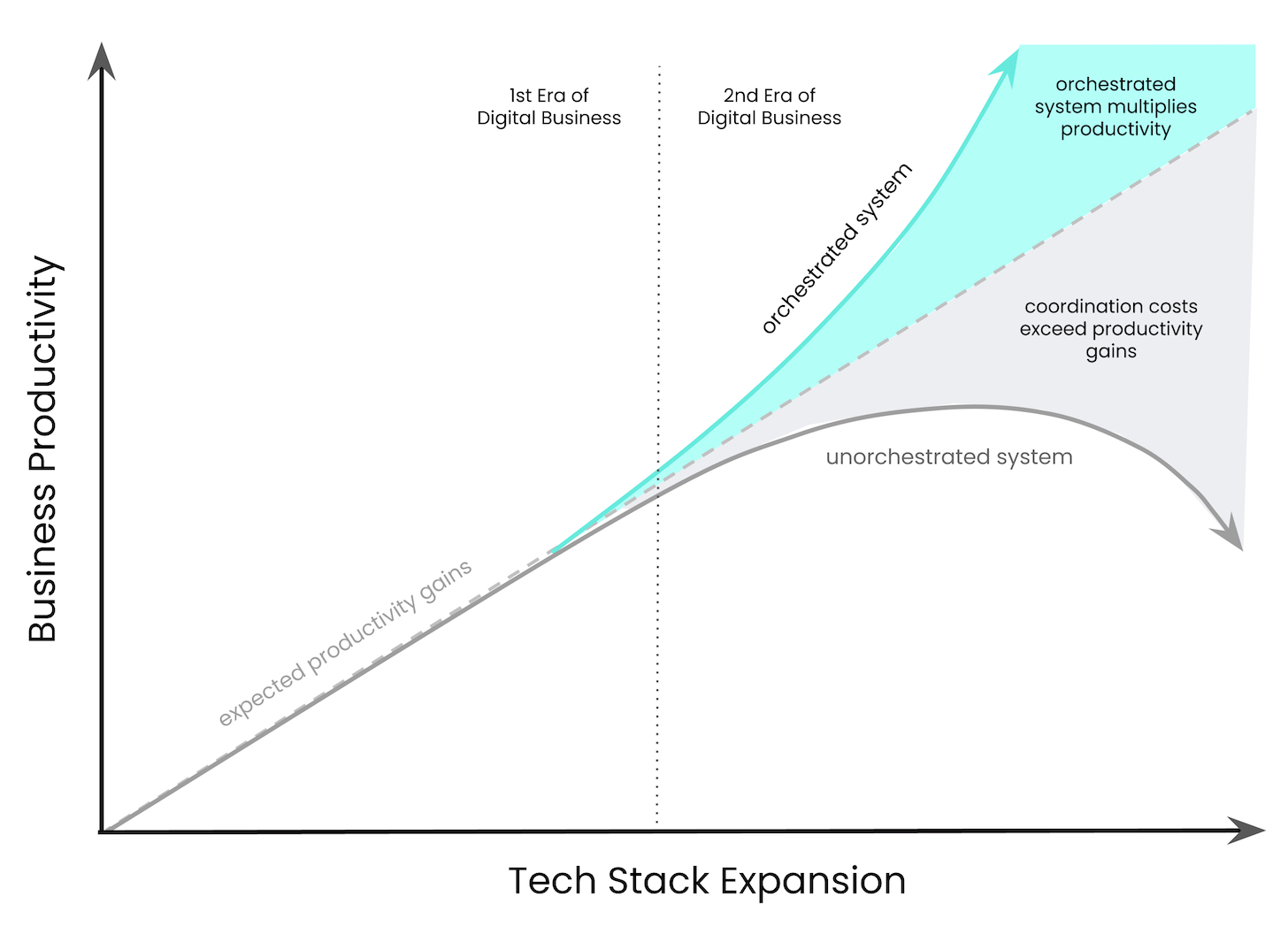 Business Productivity

1st Era of Digital Business

2nd Era of Digital Business

orchestrated system multiplies productivity

orchestrated system

coordination costs exceed productivity gains

unorchestrated system

expected productivity gains

Tech Stack Expansion